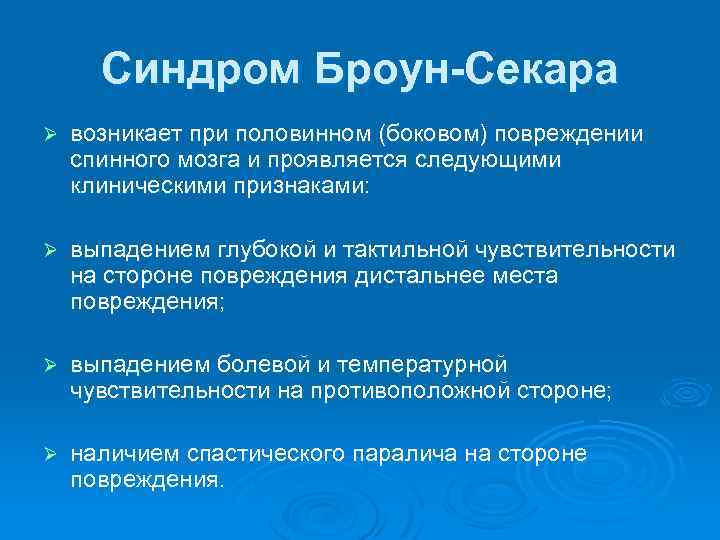 Синдром Броун-Секара

➢ возникает при половинном (боковом) повреждении спинного мозга и проявляется следующими клиническими признаками:

➢ выпадением глубокой и тактильной чувствительности на стороне повреждения дистальнее места повреждения;

➢ выпадением болевой и температурной чувствительности на противоположной стороне;

➢ наличием спастического паралича на стороне повреждения.